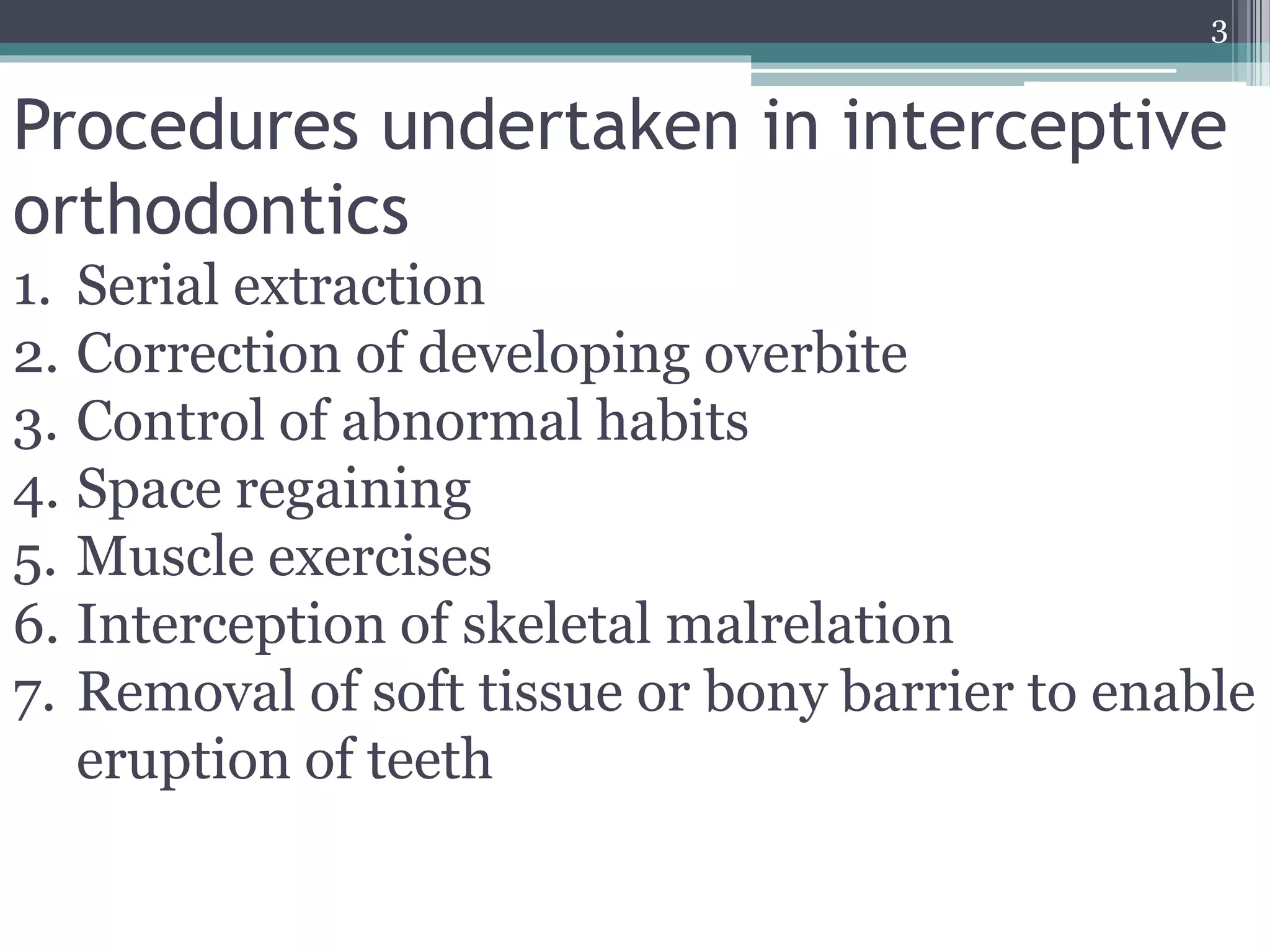 3

Procedures undertaken in interceptive orthodontics

1. Serial extraction
2. Correction of developing overbite
3. Control of abnormal habits
4. Space regaining
5. Muscle exercises
6. Interception of skeletal malrelation
7. Removal of soft tissue or bony barrier to enable eruption of teeth